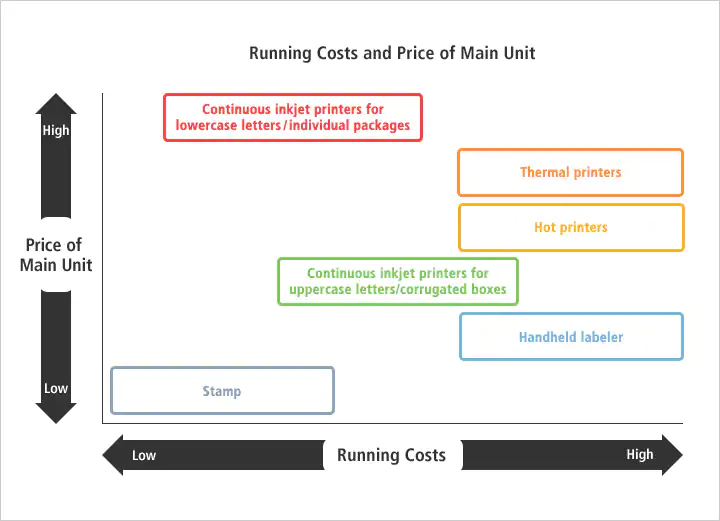 Running Costs and Price of Main Unit

High

Price of Main Unit

Low

Continuous inkjet printers for lowercase letters / individual packages

Thermal printers

Hot printers

Continuous inkjet printers for uppercase letters/corrugated boxes

Handheld labeler

Stamp

Low

Running Costs

High